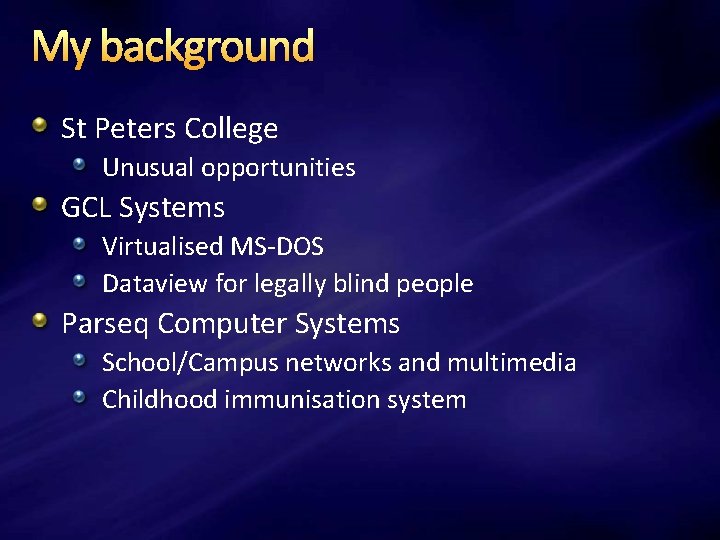 My background

- St Peters College
  - Unusual opportunities
- GCL Systems
  - Virtualised MS-DOS
  - Dataview for legally blind people
- Parseq Computer Systems
  - School/Campus networks and multimedia
  - Childhood immunisation system